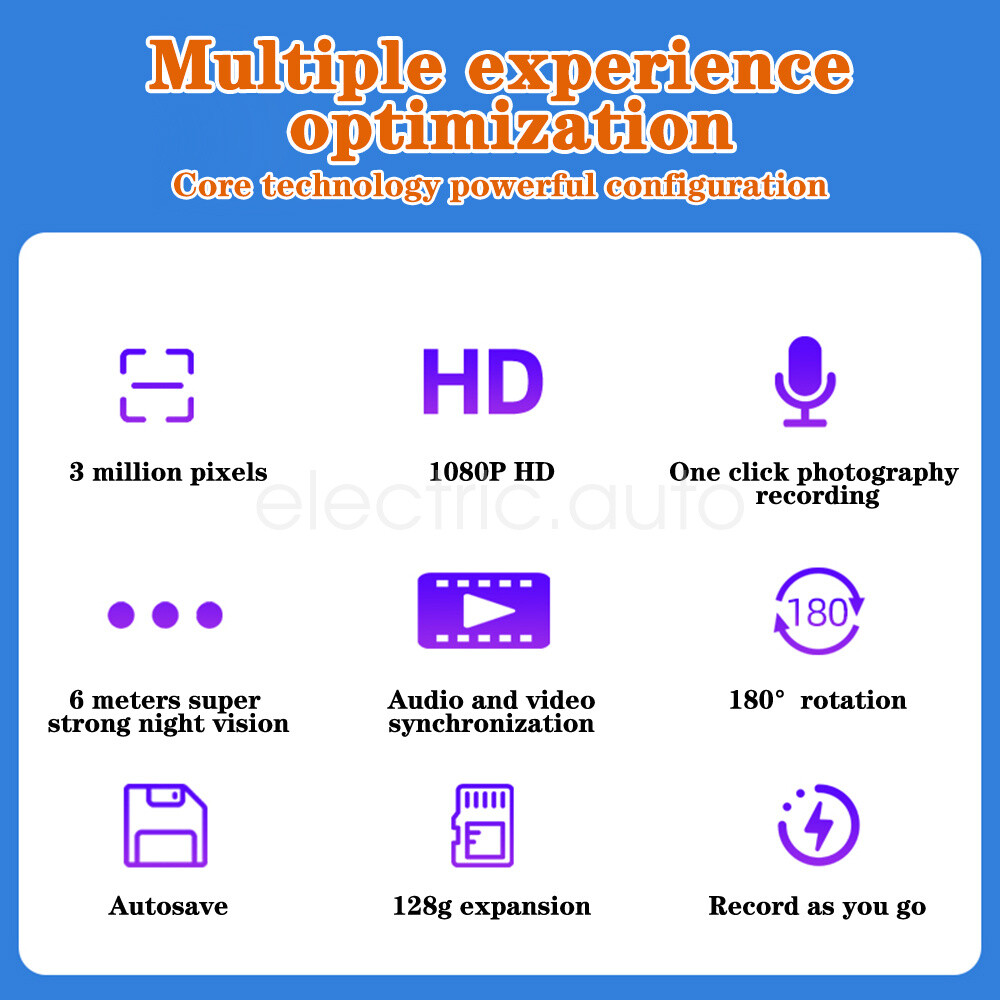 Multiple experience optimization

Core technology powerful configuration

HD

3 million pixels

1080P HD

One click photography recording

electric.auto

180

6 meters super strong night vision

Audio and video synchronization

180° rotation

Autosave

128g expansion

Record as you go